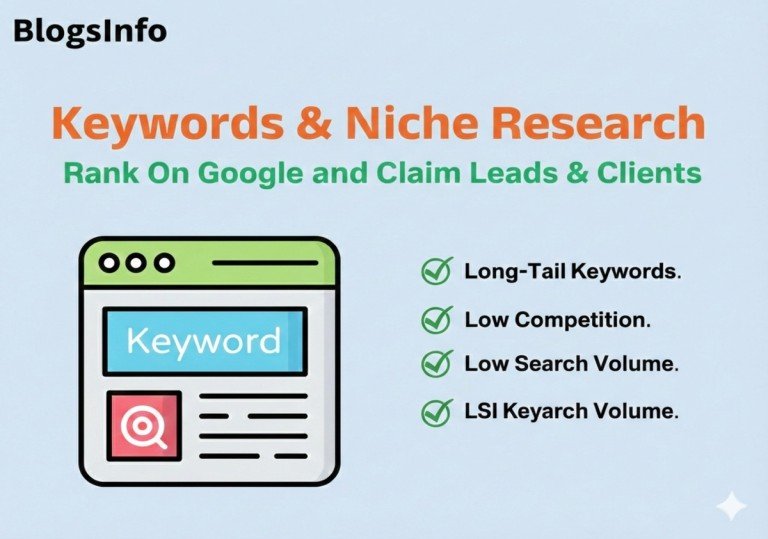 BlogsInfo

Keywords & Niche Research

Rank On Google and Claim Leads & Clients

Keyword

Long-Tail Keywords.

Low Competition.

Low Search Volume.

LSI Keyarch Volume.